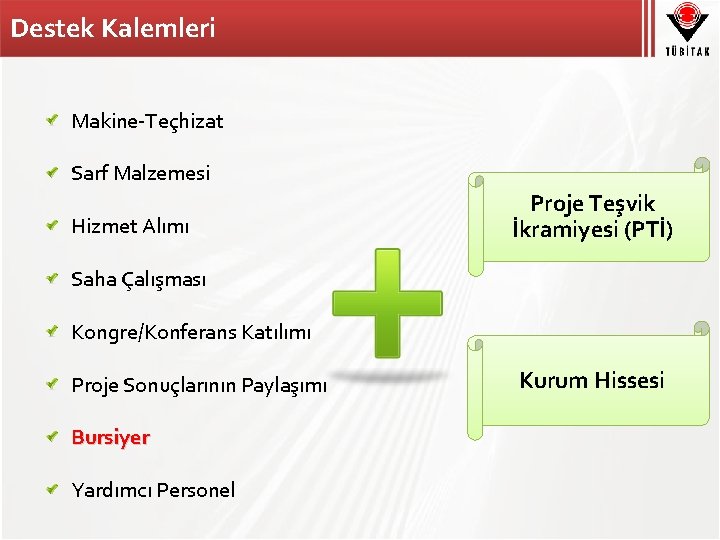 Destek Kalemleri

TÜBİTAK

Makine-Teçhizat

Sarf Malzemesi

Hizmet Alımı

Saha Çalışması

Kongre/Konferans Katılımı

Proje Sonuçlarının Paylaşımı

Bursiyer

Yardımcı Personel

Proje Teşvik İkramiyesi (PTİ)

Kurum Hissesi